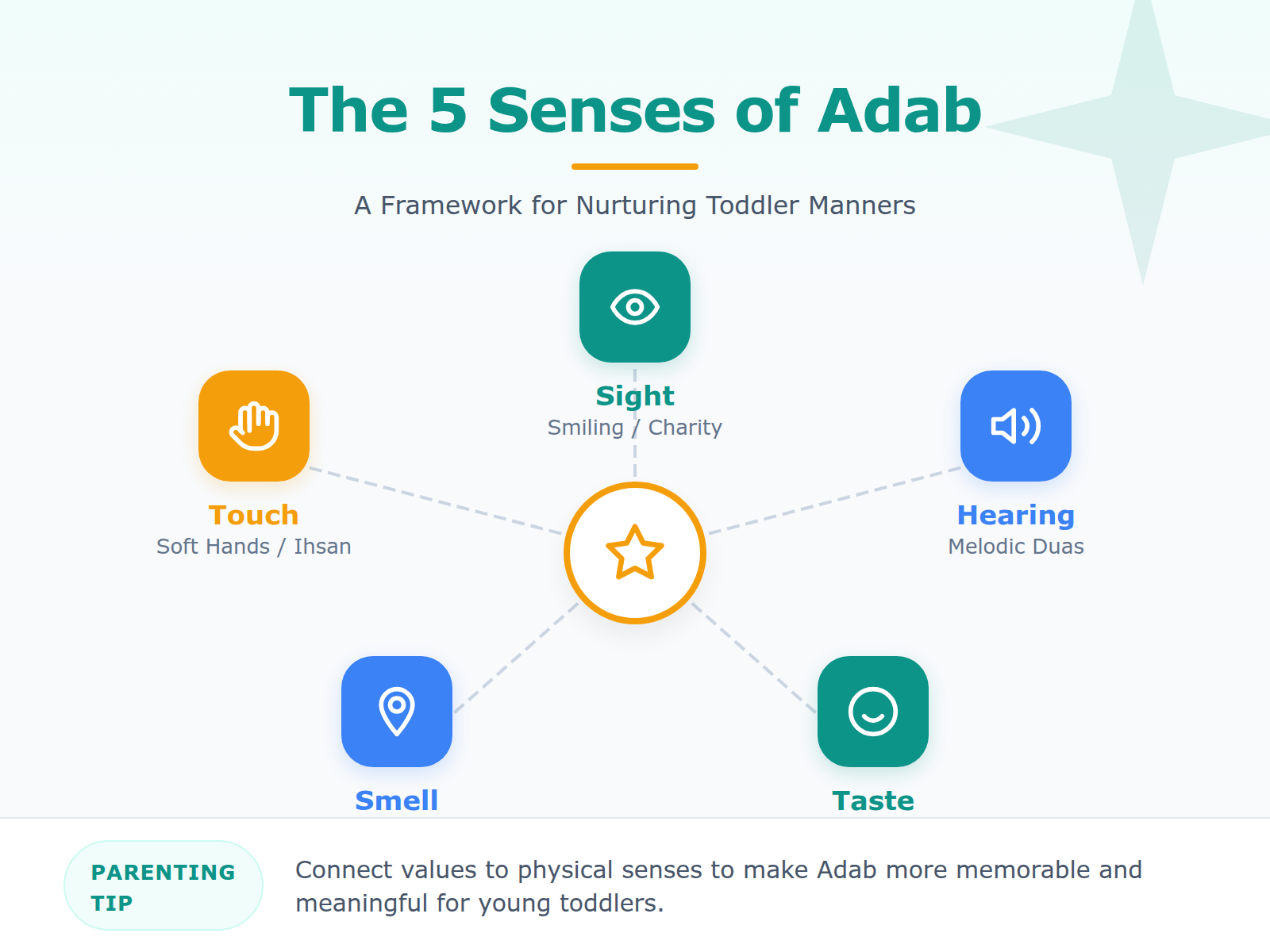 The 5 Senses of Adab

A Framework for Nurturing Toddler Manners

Sight
Smiling / Charity

Touch
Soft Hands / Ihsan

Hearing
Melodic Duas

Smell

Taste

PARENTING TIP

Connect values to physical senses to make Adab more memorable and meaningful for young toddlers.